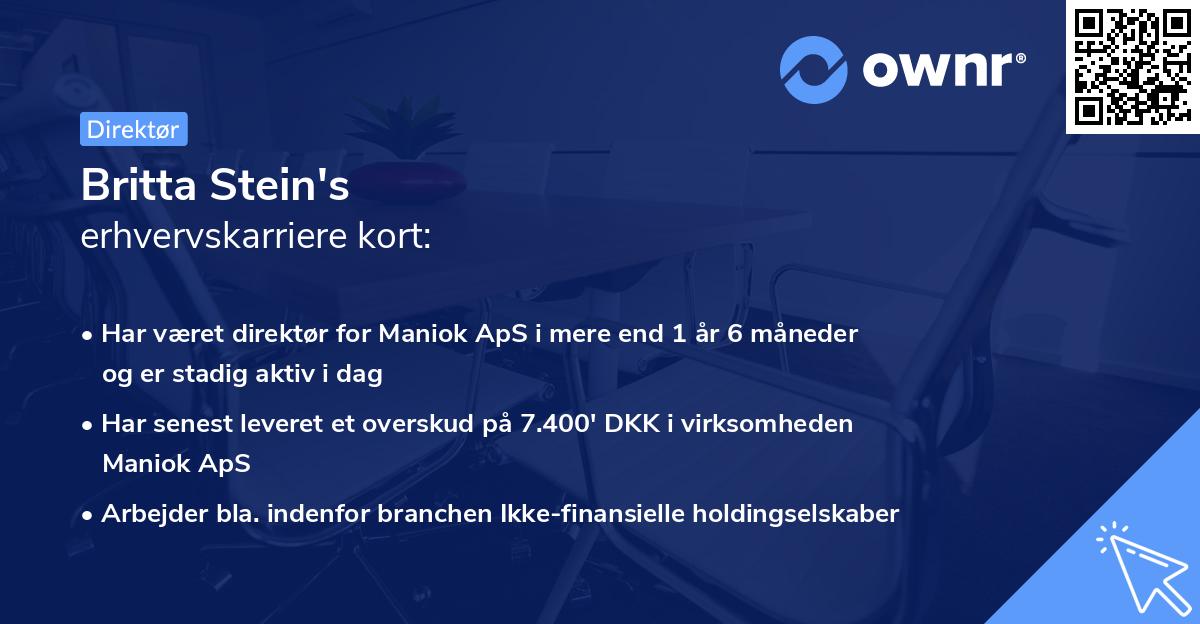 ownr®

Direktør

Britta Stein's
erhvervskarriere kort:

• Har været direktør for Maniok ApS i mere end 1 år 6 måneder og er stadig aktiv i dag

• Har senest leveret et overskud på 7.400' DKK i virksomheden Maniok ApS

• Arbejder bla. indenfor branchen Ikke-finansielle holdingselskaber